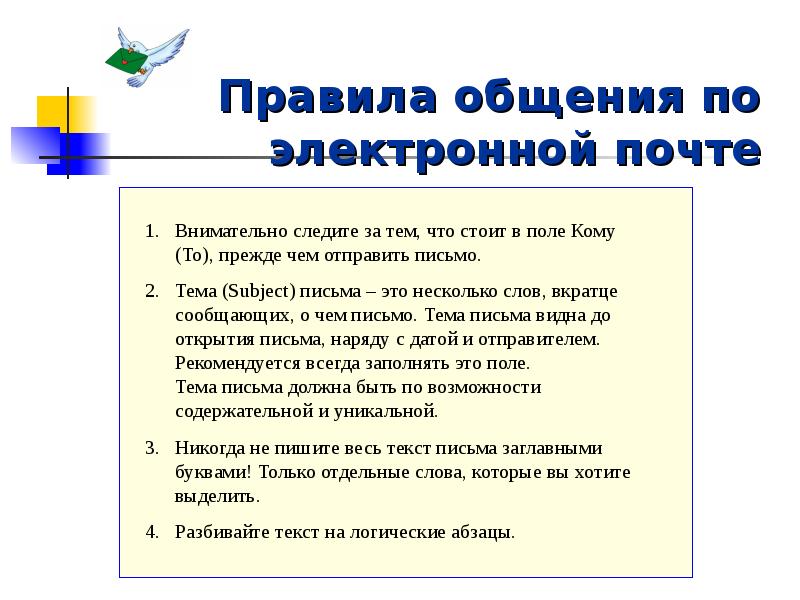 Правила общения по электронной почте

1. Внимательно следите за тем, что стоит в поле Кому (To), прежде чем отправить письмо.

2. Тема (Subject) письма – это несколько слов, вкратце сообщающих, о чем письмо. Тема письма видна до открытия письма, наряду с датой и отправителем. Рекомендуется всегда заполнять это поле.
Тема письма должна быть по возможности содержательной и уникальной.

3. Никогда не пишите весь текст письма заглавными буквами! Только отдельные слова, которые вы хотите выделить.

4. Разбивайте текст на логические абзацы.